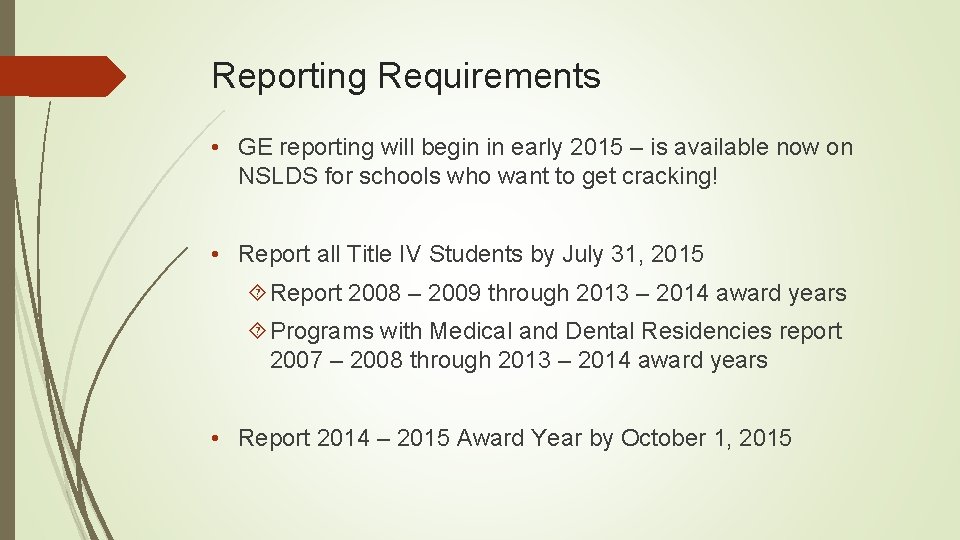 Reporting Requirements

• GE reporting will begin in early 2015 – is available now on NSLDS for schools who want to get cracking!

• Report all Title IV Students by July 31, 2015

Report 2008 – 2009 through 2013 – 2014 award years

Programs with Medical and Dental Residencies report 2007 – 2008 through 2013 – 2014 award years

• Report 2014 – 2015 Award Year by October 1, 2015